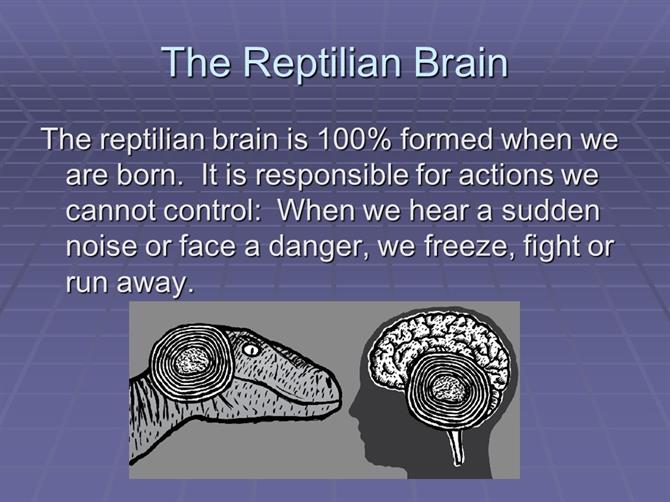 The Reptilian Brain

The reptilian brain is 100% formed when we are born. It is responsible for actions we cannot control: When we hear a sudden noise or face a danger, we freeze, fight or run away.